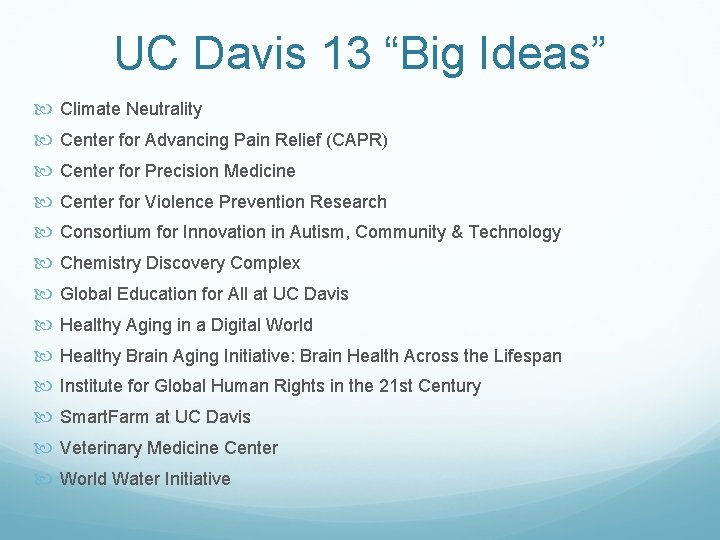 UC Davis 13 “Big Ideas”

Climate Neutrality
Center for Advancing Pain Relief (CAPR)
Center for Precision Medicine
Center for Violence Prevention Research
Consortium for Innovation in Autism, Community & Technology
Chemistry Discovery Complex
Global Education for All at UC Davis
Healthy Aging in a Digital World
Healthy Brain Aging Initiative: Brain Health Across the Lifespan
Institute for Global Human Rights in the 21st Century
SmartFarm at UC Davis
Veterinary Medicine Center
World Water Initiative